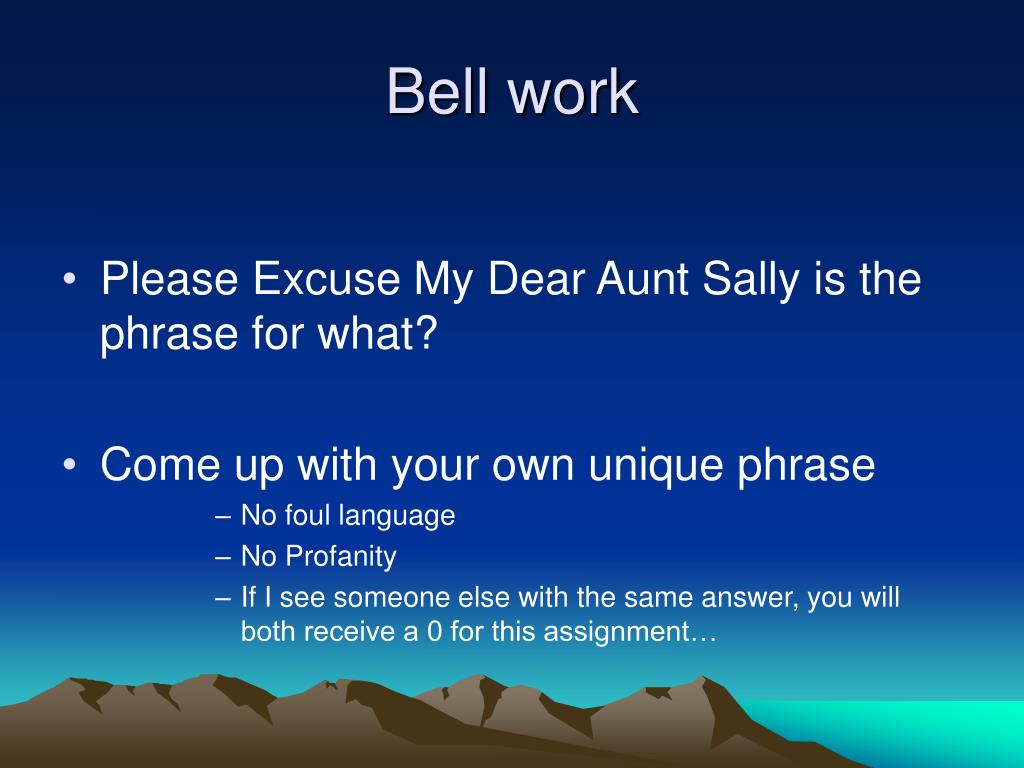 Bell work

• Please Excuse My Dear Aunt Sally is the phrase for what?

• Come up with your own unique phrase
– No foul language
– No Profanity
– If I see someone else with the same answer, you will both receive a 0 for this assignment…